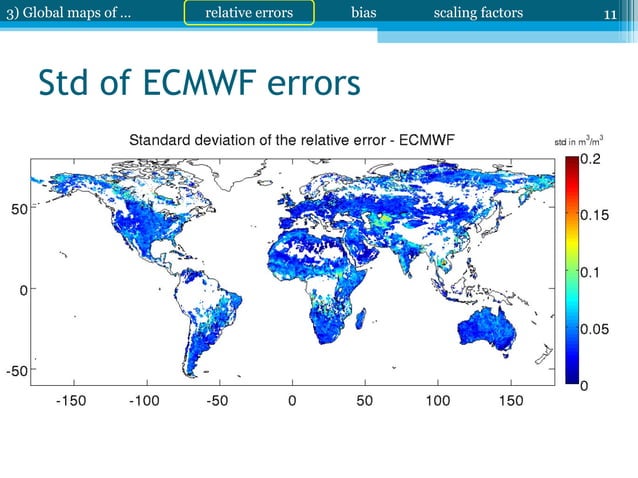 3) Global maps of ... relative errors bias scaling factors 11

Std of ECMWF errors

Standard deviation of the relative error - ECMWF

std in $m^3/m^3$

0.2
0.15
0.1
0.05
0

50
0
-50

-150 -100 -50 0 50 100 150